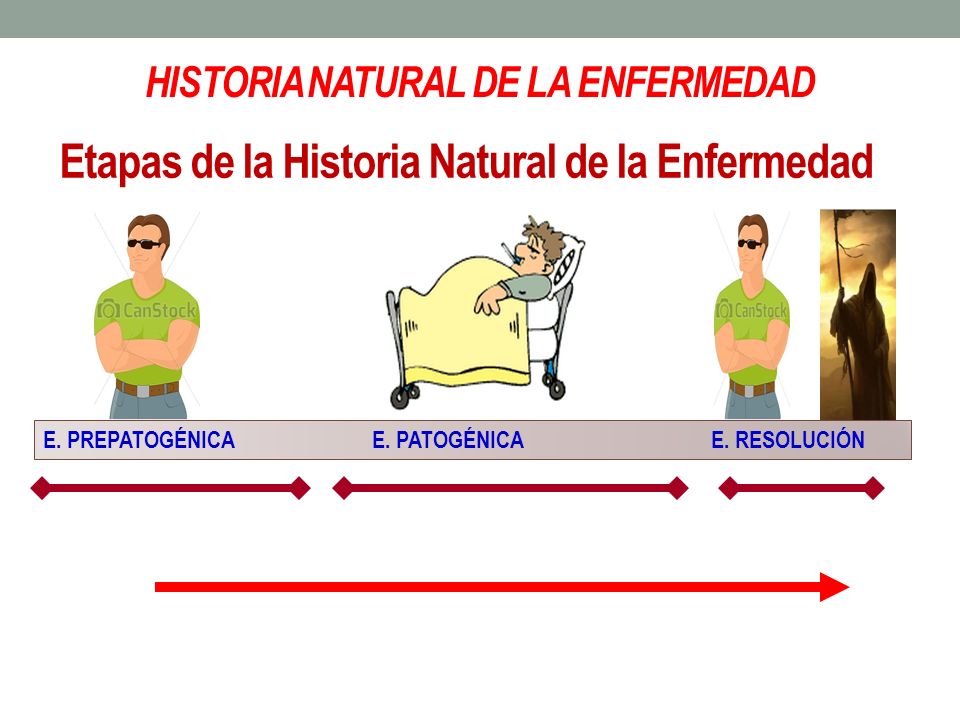 HISTORIA NATURAL DE LA ENFERMEDAD

Etapas de la Historia Natural de la Enfermedad

CanStock

CanStock

E. PREPATOGÉNICA
E. PATOGÉNICA
E. RESOLUCIÓN